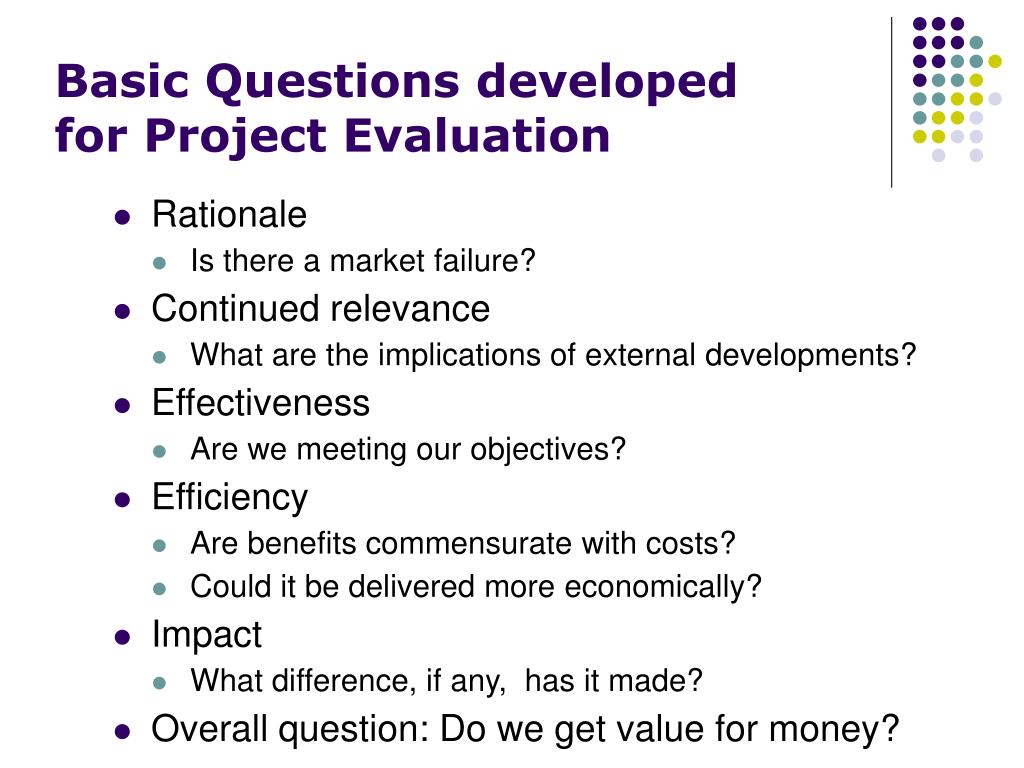 Basic Questions developed for Project Evaluation

- Rationale
  - Is there a market failure?
- Continued relevance
  - What are the implications of external developments?
- Effectiveness
  - Are we meeting our objectives?
- Efficiency
  - Are benefits commensurate with costs?
  - Could it be delivered more economically?
- Impact
  - What difference, if any,  has it made?
- Overall question: Do we get value for money?